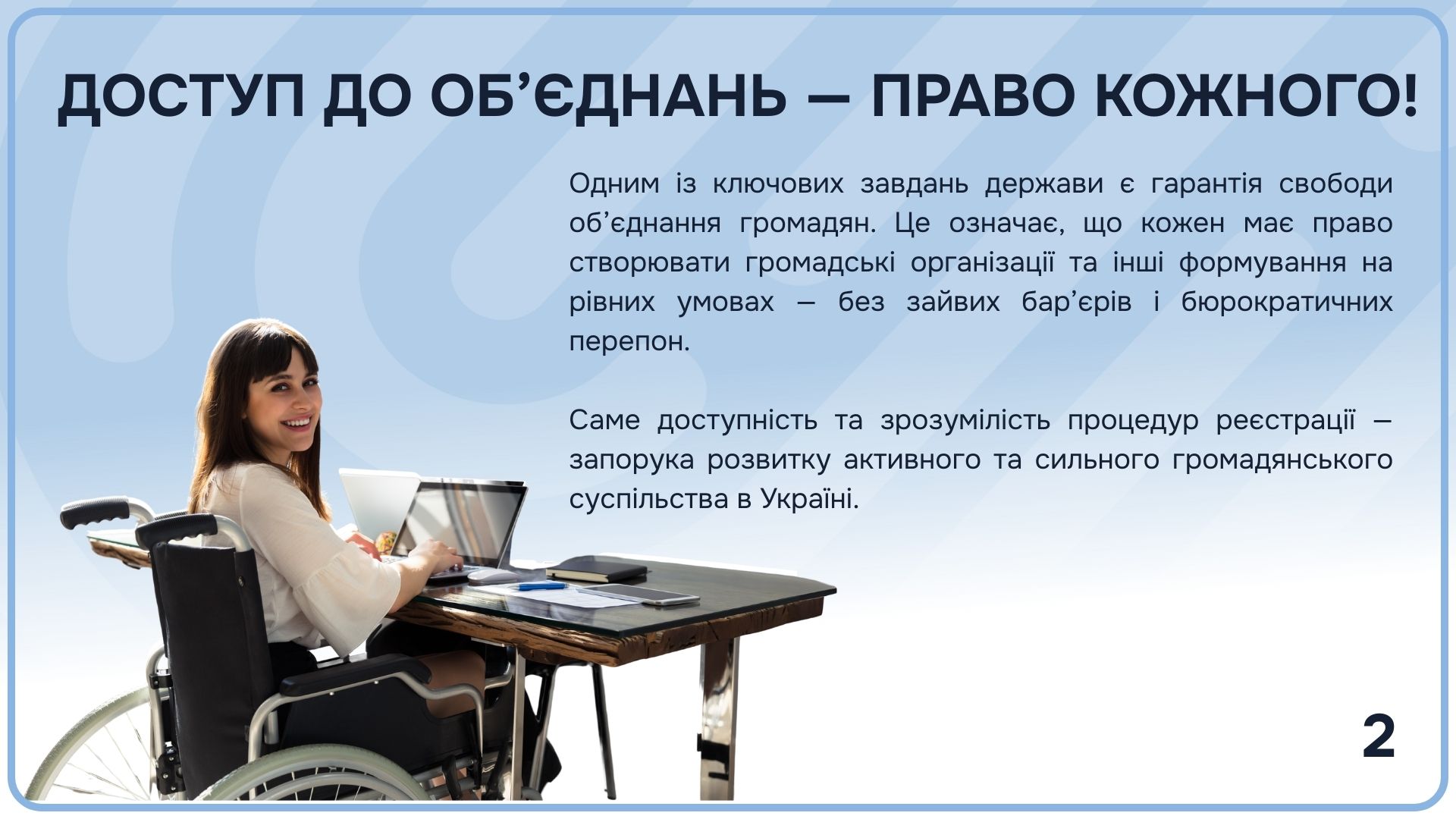 ДОСТУП ДО ОБ’ЄДНАНЬ — ПРАВО КОЖНОГО!

Одним із ключових завдань держави є гарантія свободи об’єднання громадян. Це означає, що кожен має право створювати громадські організації та інші формування на рівних умовах — без зайвих бар’єрів і бюрократичних перепон.

Саме доступність та зрозумілість процедур реєстрації — запорука розвитку активного та сильного громадянського суспільства в Україні.

2